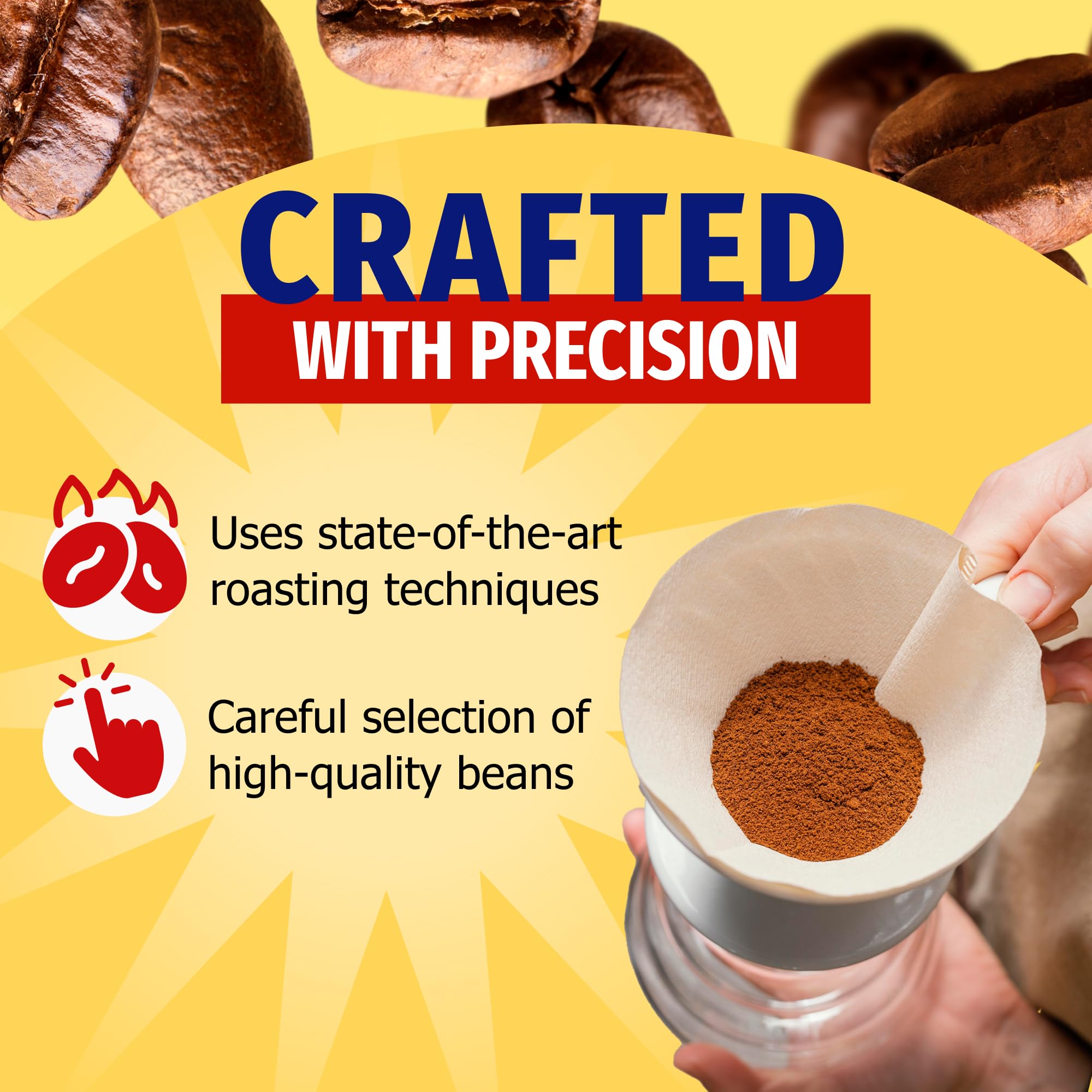 CRAFTED
WITH PRECISION

Uses state-of-the-art roasting techniques

Careful selection of high-quality beans